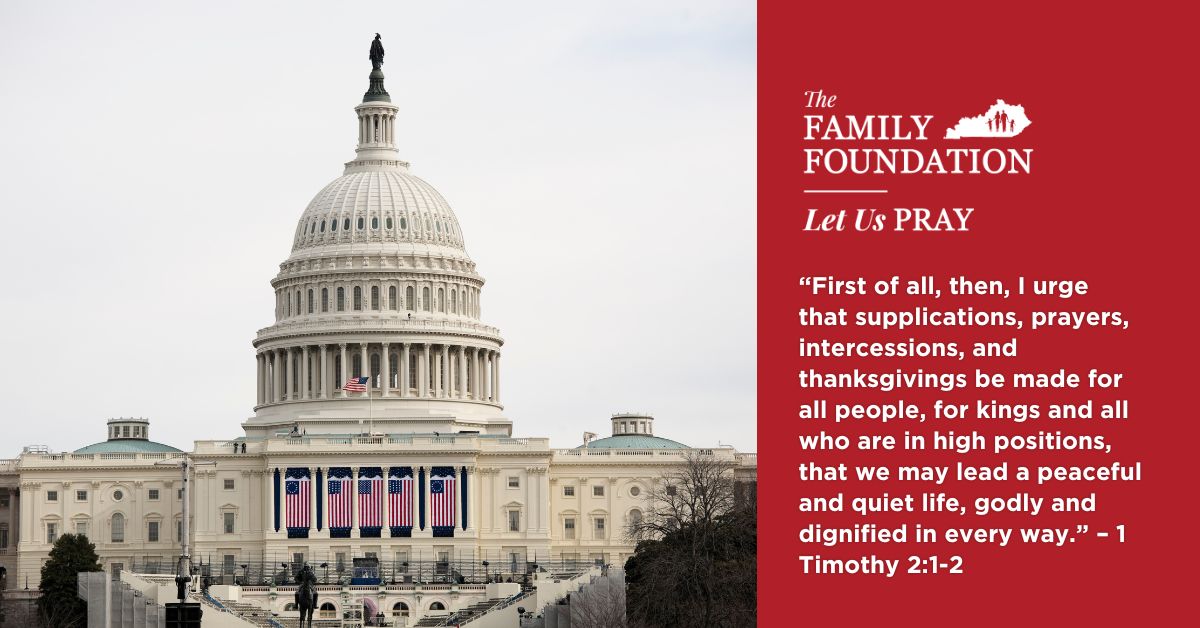 The FAMILY FOUNDATION

Let Us PRAY

“First of all, then, I urge that supplications, prayers, intercessions, and thanksgivings be made for all people, for kings and all who are in high positions, that we may lead a peaceful and quiet life, godly and dignified in every way.” – 1 Timothy 2:1-2